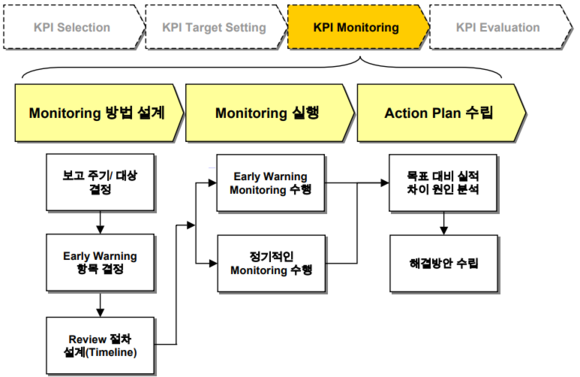 KPI Selection

KPI Target Setting

KPI Monitoring

KPI Evaluation

Monitoring 방법 설계

Monitoring 실행

Action Plan 수립

보고 주기/ 대상 결정

Early Warning 항목 결정

Review 절차 설계(Timeline)

Early Warning Monitoring 수행

정기적인 Monitoring 수행

목표 대비 실적 차이 원인 분석

해결방안 수립